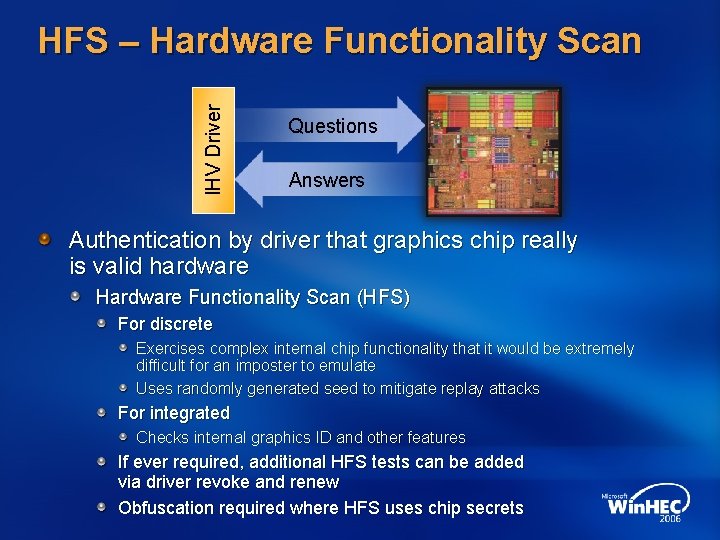 HFS – Hardware Functionality Scan

IHV Driver

Questions

Answers

Authentication by driver that graphics chip really is valid hardware

Hardware Functionality Scan (HFS)

For discrete

Exercises complex internal chip functionality that it would be extremely difficult for an imposter to emulate

Uses randomly generated seed to mitigate replay attacks

For integrated

Checks internal graphics ID and other features

If ever required, additional HFS tests can be added via driver revoke and renew

Obfuscation required where HFS uses chip secrets

Microsoft WinHEC 2006